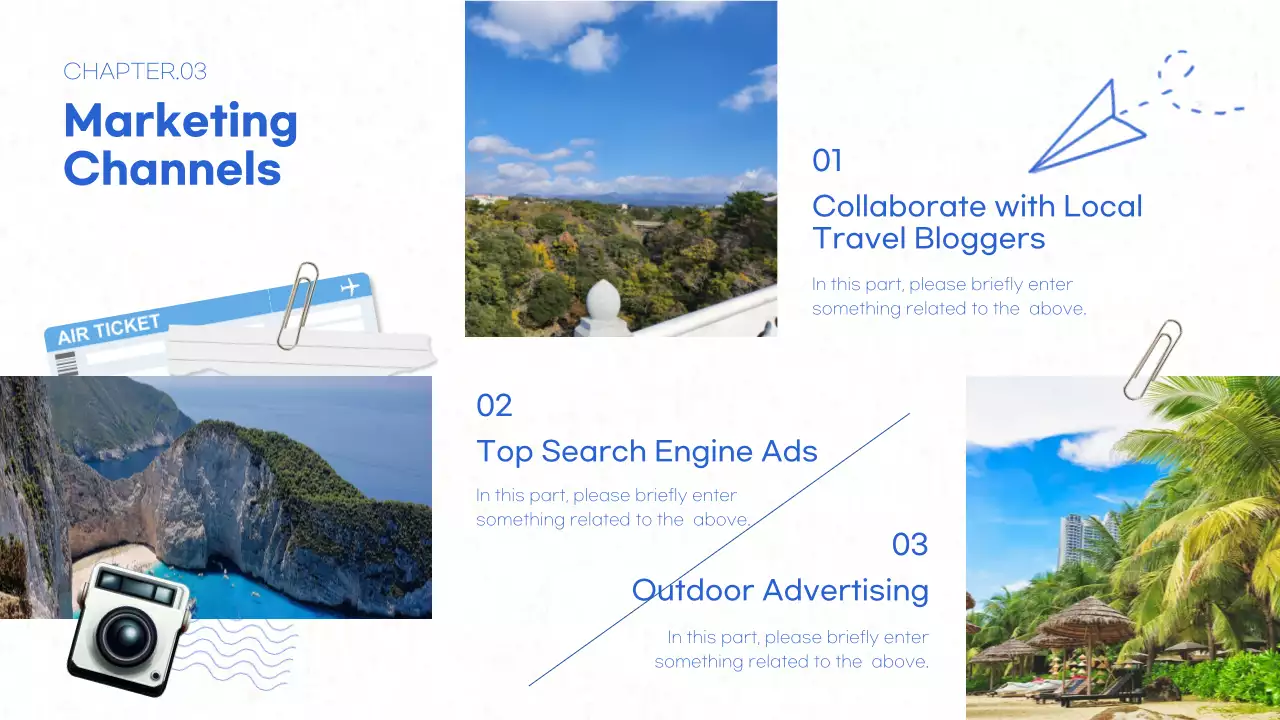 CHAPTER.03

Marketing Channels

AIR TICKET

01

Collaborate with Local Travel Bloggers

In this part, please briefly enter something related to the  above.

02

Top Search Engine Ads

In this part, please briefly enter something related to the  above.

03

Outdoor Advertising

In this part, please briefly enter something related to the  above.